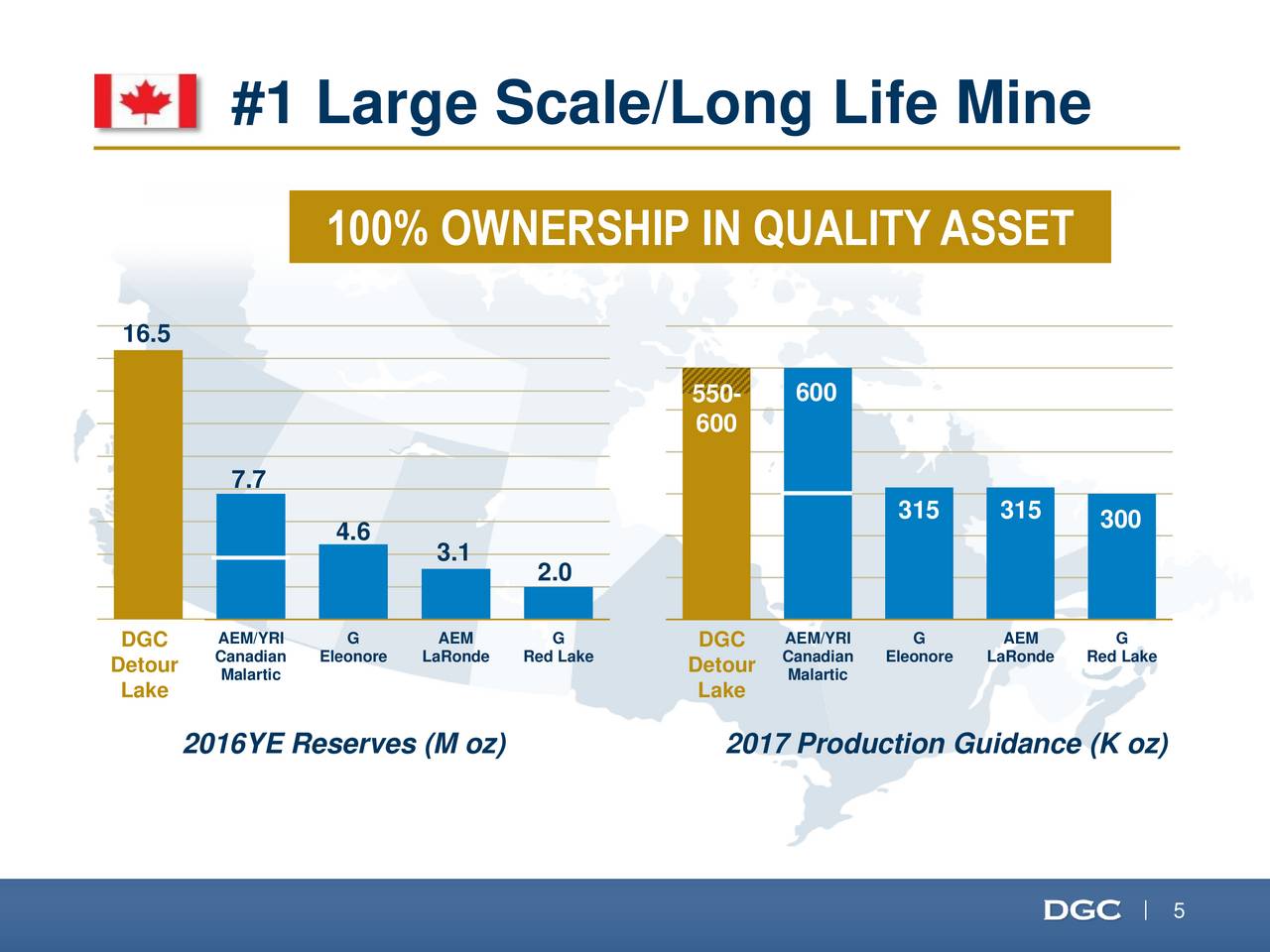 #1 Large Scale/Long Life Mine

100% OWNERSHIP IN QUALITY ASSET

16.5

7.7

4.6

3.1

2.0

DGC Detour Lake

AEM/YRI Canadian Malartic

G Eleonore

AEM LaRonde

G Red Lake

2016YE Reserves (M oz)

550-600

600

315

315

300

DGC Detour Lake

AEM/YRI Canadian Malartic

G Eleonore

AEM LaRonde

G Red Lake

2017 Production Guidance (K oz)

DGC | 5